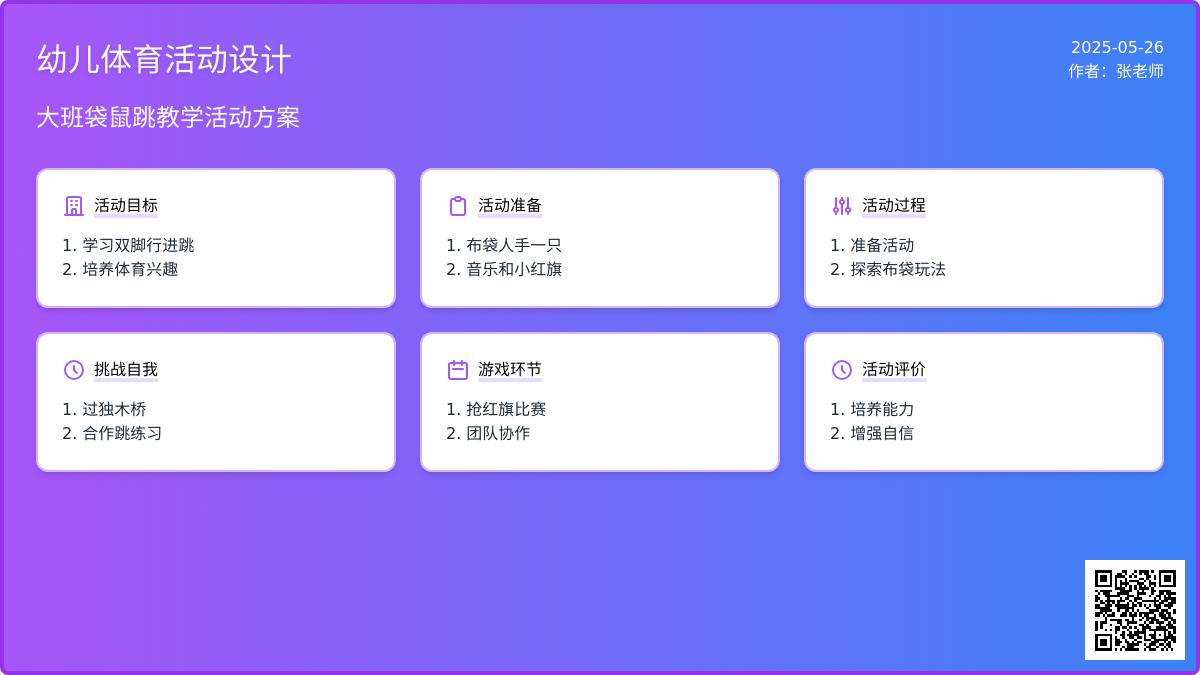 幼儿体育活动设计

2025-05-26
作者：张老师

大班袋鼠跳教学活动方案

活动目标
1. 学习双脚行进跳
2. 培养体育兴趣

活动准备
1. 布袋人手一只
2. 音乐和小红旗

活动过程
1. 准备活动
2. 探索布袋玩法

挑战自我
1. 过独木桥
2. 合作跳练习

游戏环节
1. 抢红旗比赛
2. 团队协作

活动评价
1. 培养能力
2. 增强自信